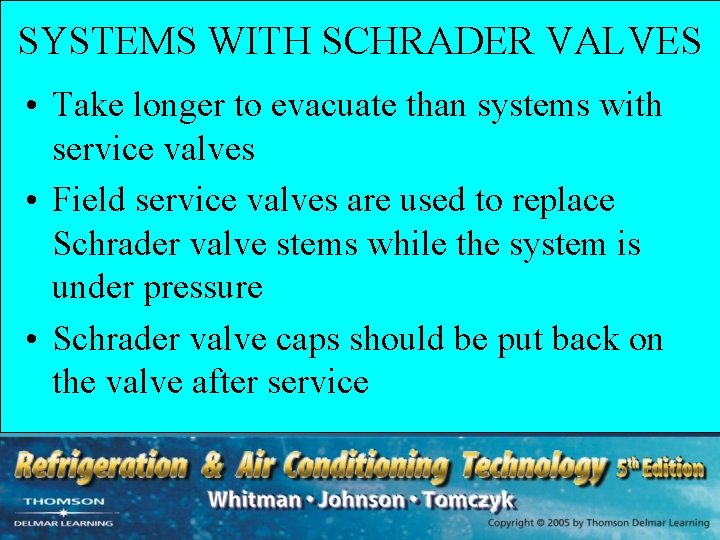 SYSTEMS WITH SCHRADER VALVES

• Take longer to evacuate than systems with service valves

• Field service valves are used to replace Schrader valve stems while the system is under pressure

• Schrader valve caps should be put back on the valve after service

Refrigeration & Air Conditioning Technology 5th Edition

Whitman • Johnson • Tomczyk

THOMSON
DELMAR LEARNING

Copyright © 2005 by Thomson Delmar Learning